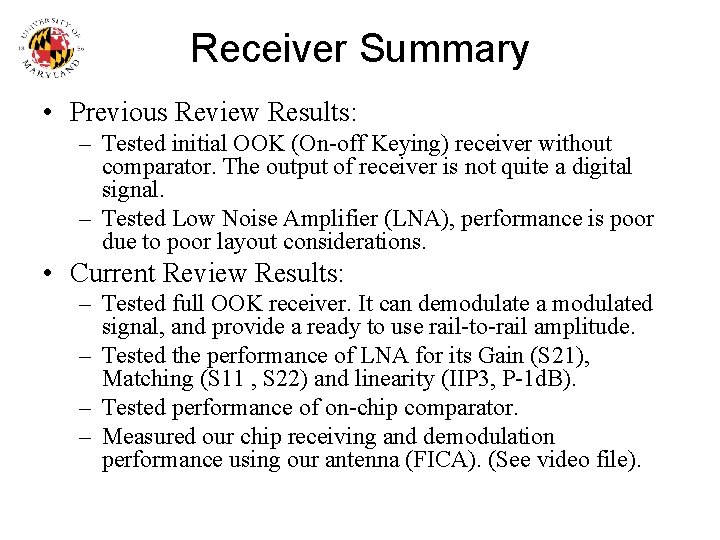 UNIVERSITY OF MARYLAND

Receiver Summary

• Previous Review Results:
– Tested initial OOK (On-off Keying) receiver without comparator. The output of receiver is not quite a digital signal.
– Tested Low Noise Amplifier (LNA), performance is poor due to poor layout considerations.

• Current Review Results:
– Tested full OOK receiver. It can demodulate a modulated signal, and provide a ready to use rail-to-rail amplitude.
– Tested the performance of LNA for its Gain (S21), Matching (S11 , S22) and linearity (IIP3, P-1dB).
– Tested performance of on-chip comparator.
– Measured our chip receiving and demodulation performance using our antenna (FICA). (See video file).